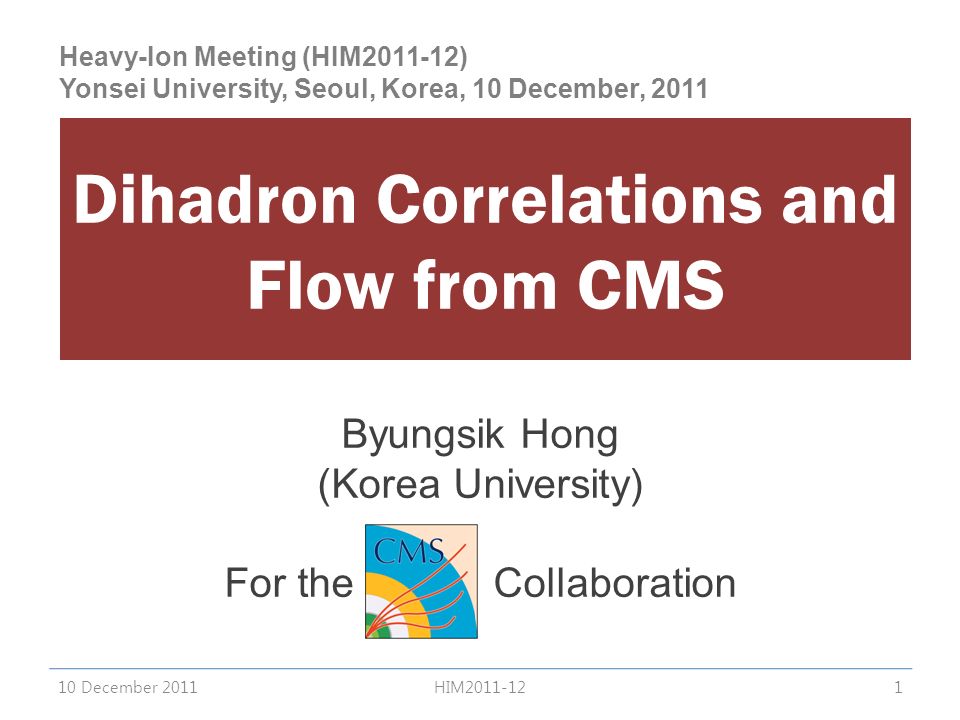 Heavy-Ion Meeting (HIM2011-12)
Yonsei University, Seoul, Korea, 10 December, 2011

Dihadron Correlations and Flow from CMS

Byungsik Hong
(Korea University)

For the CMS Collaboration

10 December 2011
HIM2011-12
1